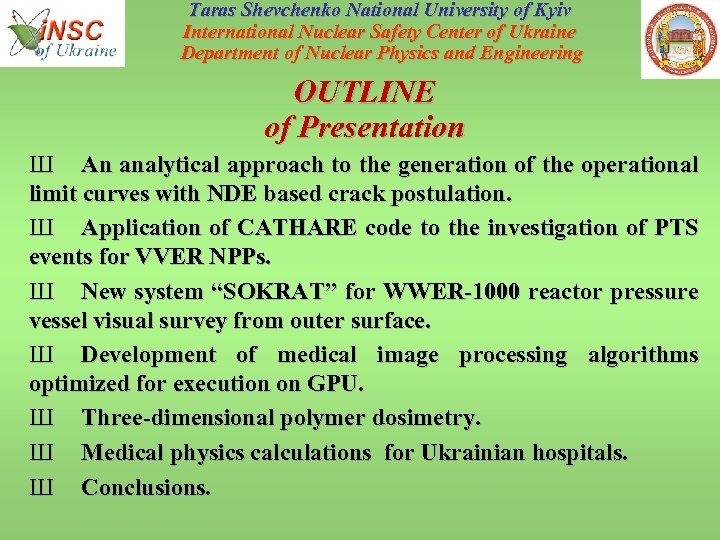 iNSC of Ukraine

Taras Shevchenko National University of Kyiv
International Nuclear Safety Center of Ukraine
Department of Nuclear Physics and Engineering

OUTLINE
of Presentation

Ш An analytical approach to the generation of the operational limit curves with NDE based crack postulation.

Ш Application of CATHARE code to the investigation of PTS events for VVER NPPs.

Ш New system “SOKRAT” for WWER-1000 reactor pressure vessel visual survey from outer surface.

Ш Development of medical image processing algorithms optimized for execution on GPU.

Ш Three-dimensional polymer dosimetry.

Ш Medical physics calculations for Ukrainian hospitals.

Ш Conclusions.